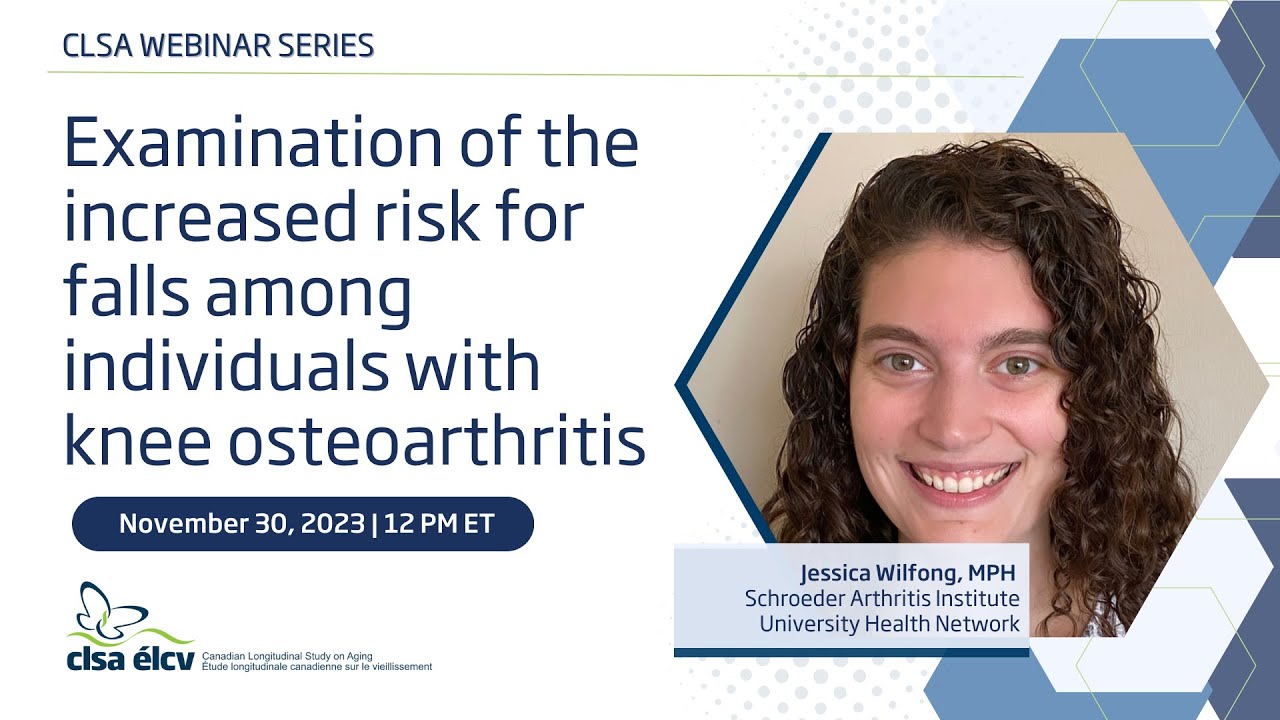 CLSA WEBINAR SERIES

Examination of the increased risk for falls among individuals with knee osteoarthritis

November 30, 2023 | 12 PM ET

clsa élcv
Canadian Longitudinal Study on Aging
Étude longitudinale canadienne sur le vieillissement

Jessica Wilfong, MPH
Schroeder Arthritis Institute
University Health Network